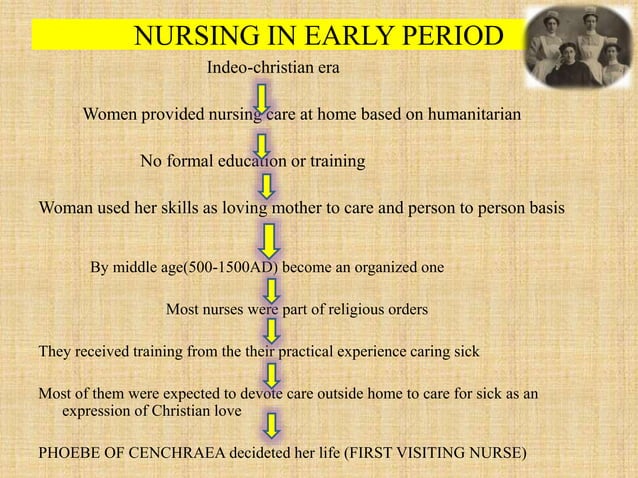 NURSING IN EARLY PERIOD

Indeo-christian era

Women provided nursing care at home based on humanitarian

No formal education or training

Woman used her skills as loving mother to care and person to person basis

By middle age(500-1500AD) become an organized one

Most nurses were part of religious orders

They received training from the their practical experience caring sick

Most of them were expected to devote care outside home to care for sick as an expression of Christian love

PHOEBE OF CENCHRAEA decideted her life (FIRST VISITING NURSE)